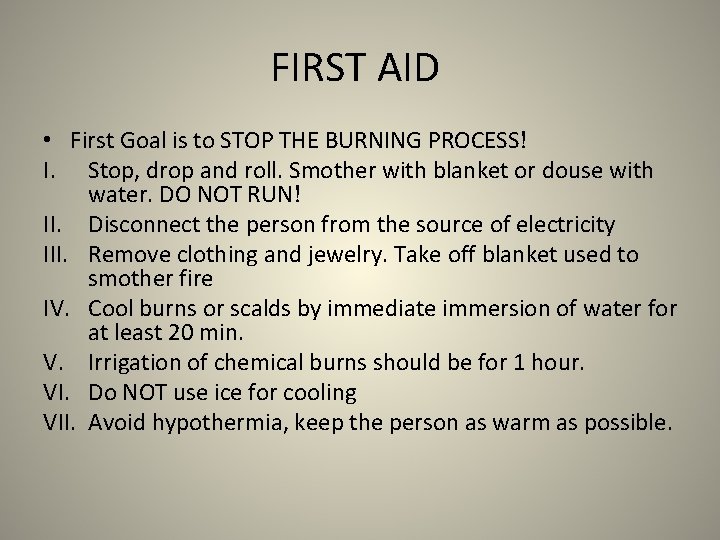 FIRST AID

• First Goal is to STOP THE BURNING PROCESS!

I. Stop, drop and roll. Smother with blanket or douse with water. DO NOT RUN!

II. Disconnect the person from the source of electricity

III. Remove clothing and jewelry. Take off blanket used to smother fire

IV. Cool burns or scalds by immediate immersion of water for at least 20 min.

V. Irrigation of chemical burns should be for 1 hour.

VI. Do NOT use ice for cooling

VII. Avoid hypothermia, keep the person as warm as possible.